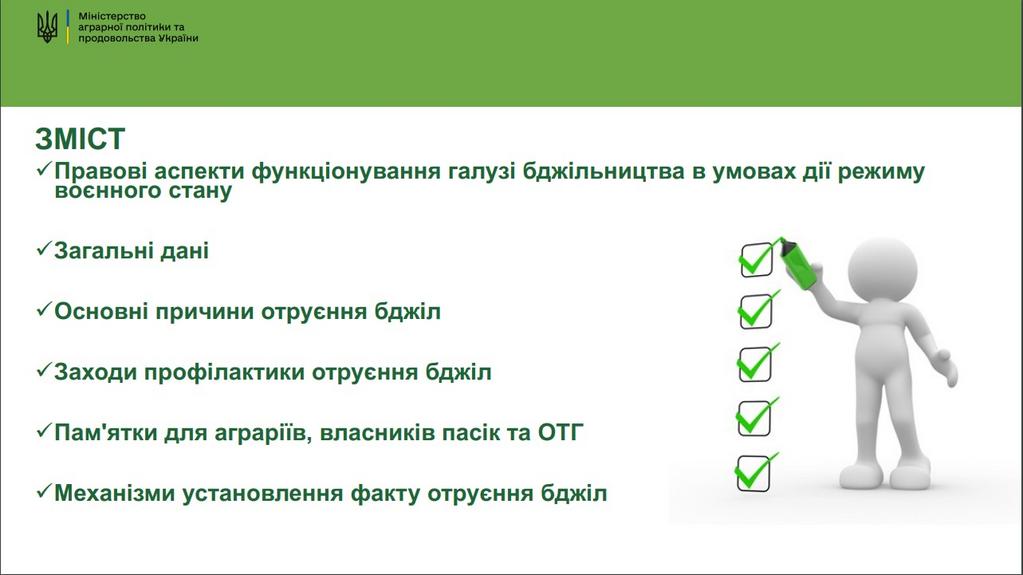 Міністерство
аграрної політики та
продовольства України

ЗМІСТ

✓Правові аспекти функціонування галузі бджільництва в умовах дії режиму воєнного стану

✓Загальні дані

✓Основні причини отруєння бджіл

✓Заходи профілактики отруєння бджіл

✓Пам'ятки для аграріїв, власників пасік та ОТГ

✓Механізми установлення факту отруєння бджіл